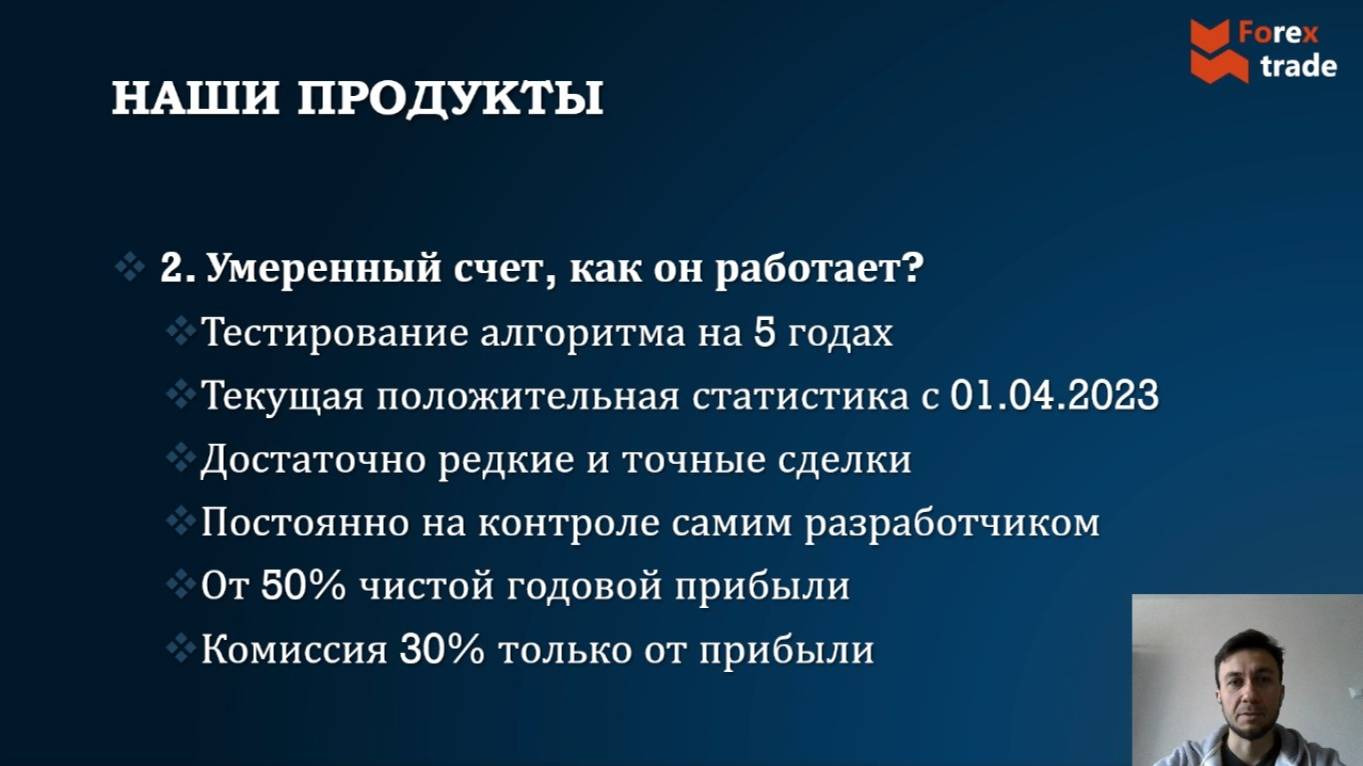 Forex trade

НАШИ ПРОДУКТЫ

2. Умеренный счет, как он работает?

Тестирование алгоритма на 5 годах

Текущая положительная статистика с 01.04.2023

Достаточно редкие и точные сделки

Постоянно на контроле самим разработчиком

От 50% чистой годовой прибыли

Комиссия 30% только от прибыли